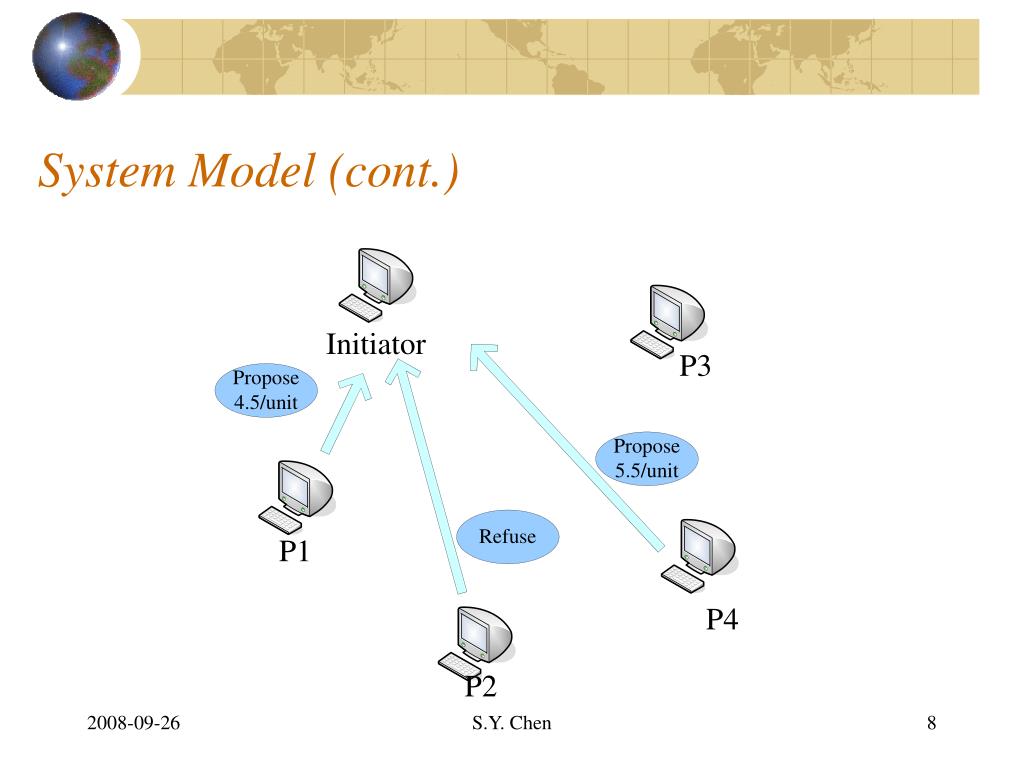 System Model (cont.)

Initiator

P3

Propose 4.5/unit

Propose 5.5/unit

P1

Refuse

P4

P2

2008-09-26

S.Y. Chen

8